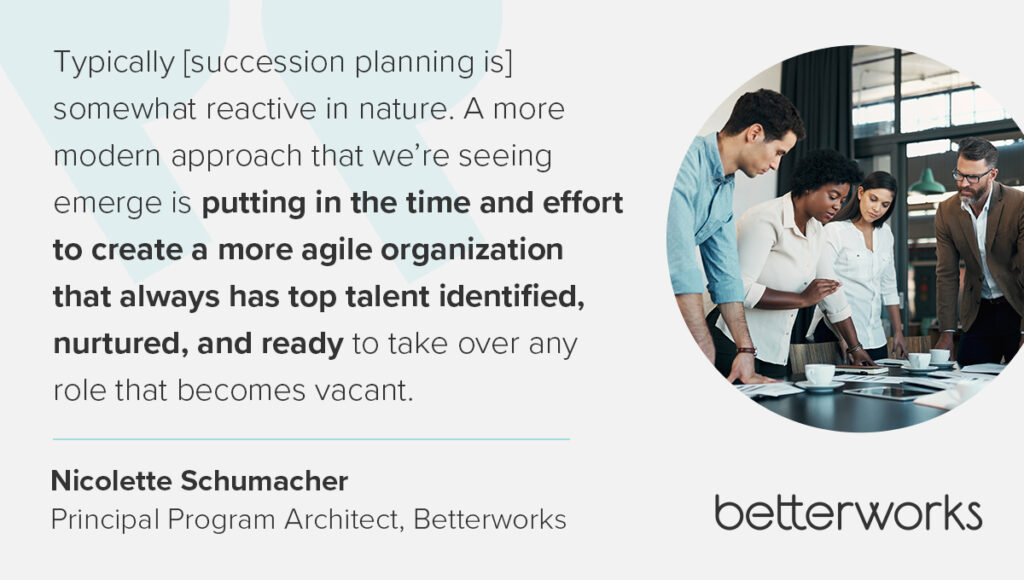 Typically [succession planning is] somewhat reactive in nature. A more modern approach that we're seeing emerge is putting in the time and effort to create a more agile organization that always has top talent identified, nurtured, and ready to take over any role that becomes vacant.

Nicolette Schumacher
Principal Program Architect, Betterworks

betterworks